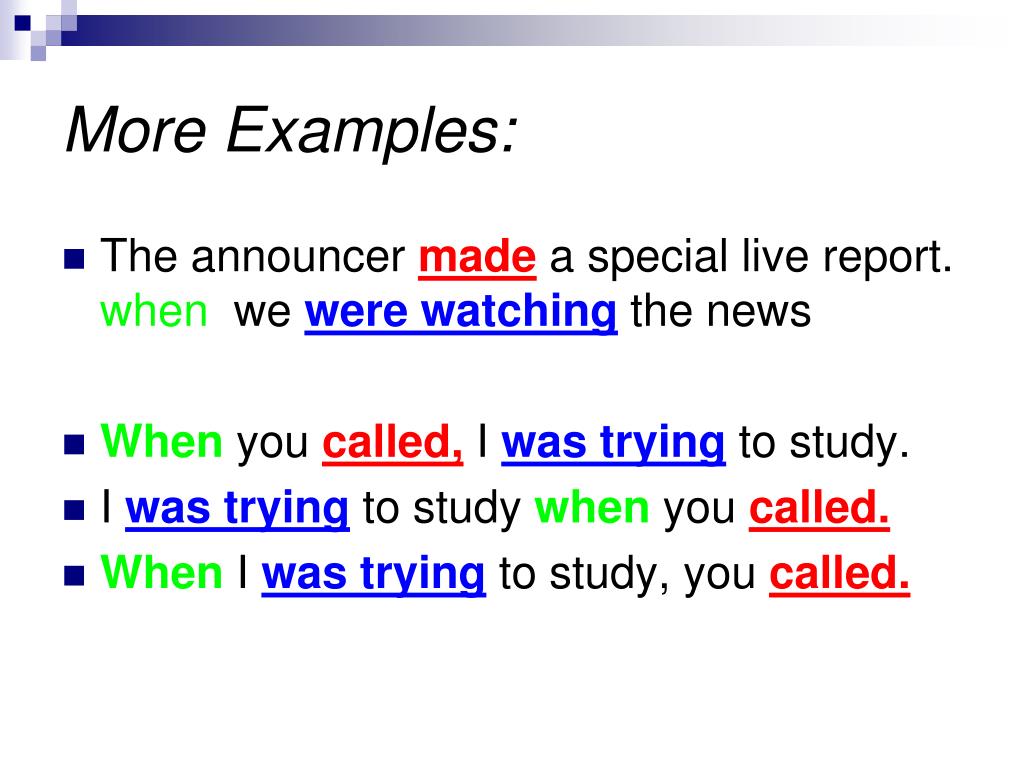 More Examples:

The announcer made a special live report. when we were watching the news

When you called, I was trying to study.

I was trying to study when you called.

When I was trying to study, you called.